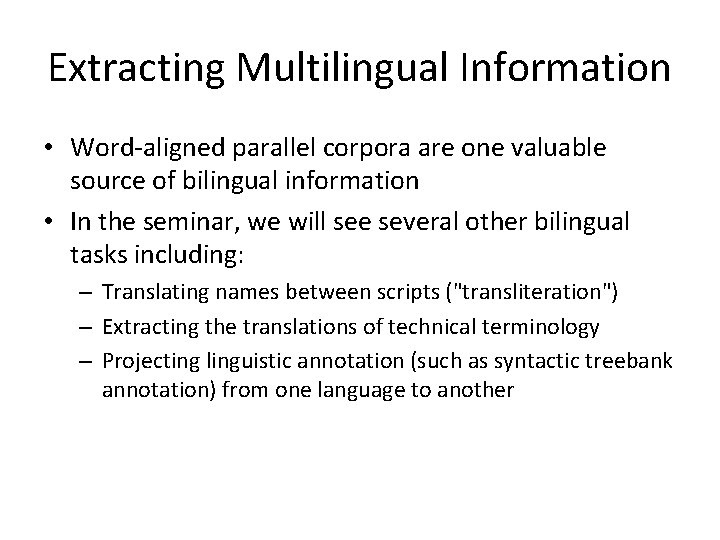 Extracting Multilingual Information

• Word-aligned parallel corpora are one valuable source of bilingual information

• In the seminar, we will see several other bilingual tasks including:

– Translating names between scripts ("transliteration")

– Extracting the translations of technical terminology

– Projecting linguistic annotation (such as syntactic treebank annotation) from one language to another